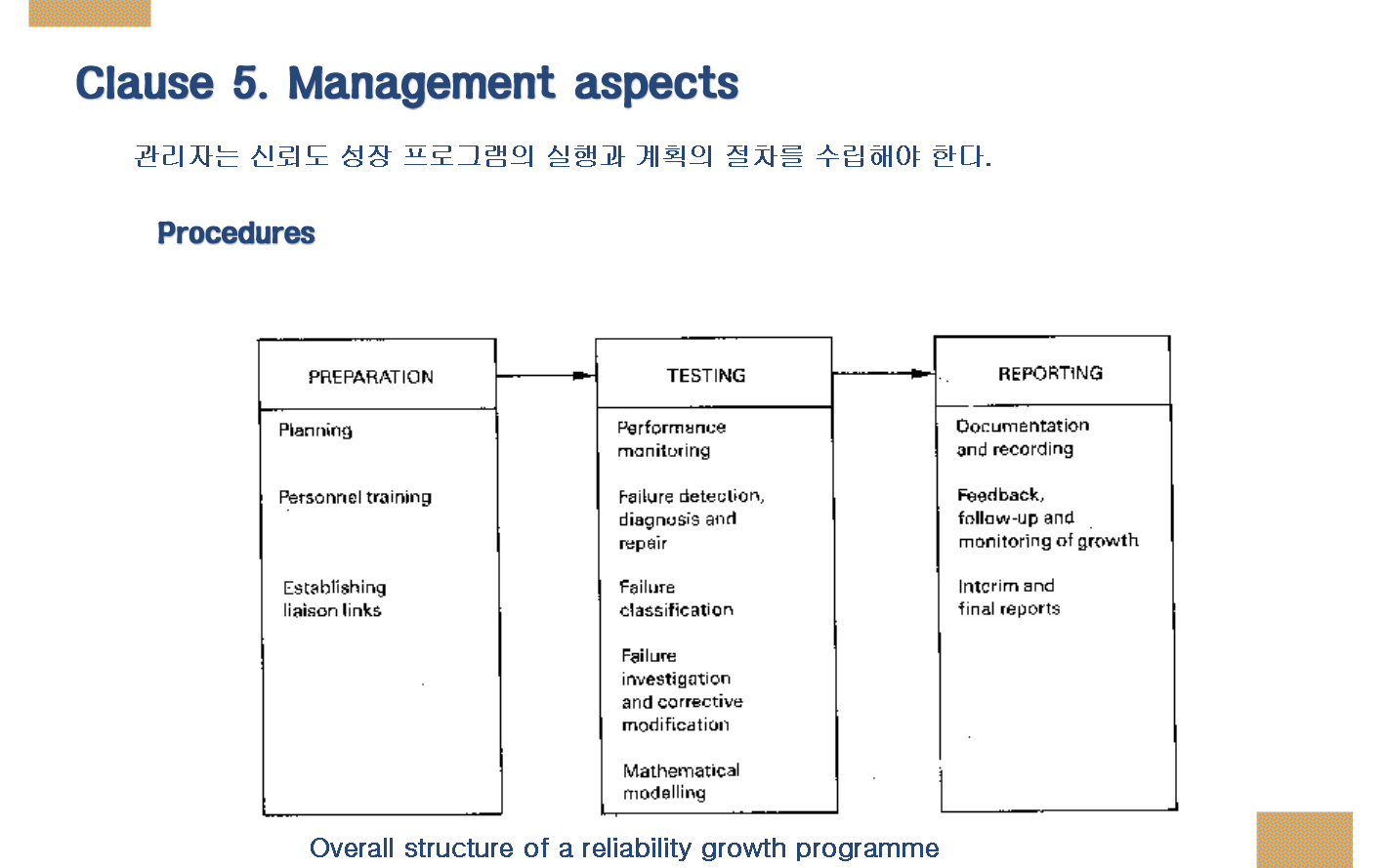 Clause 5. Management aspects

관리자는 신뢰도 성장 프로그램의 실행과 계획의 절차를 수립해야 한다.

Procedures

PREPARATION

Planning

Personnel training

Establishing liaison links

TESTING

Performance monitoring

Failure detection, diagnosis and repair

Failure classification

Failure investigation and corrective modification

Mathematical modelling

REPORTING

Documentation and recording

Feedback, follow-up and monitoring of growth

Interim and final reports

Overall structure of a reliability growth programme